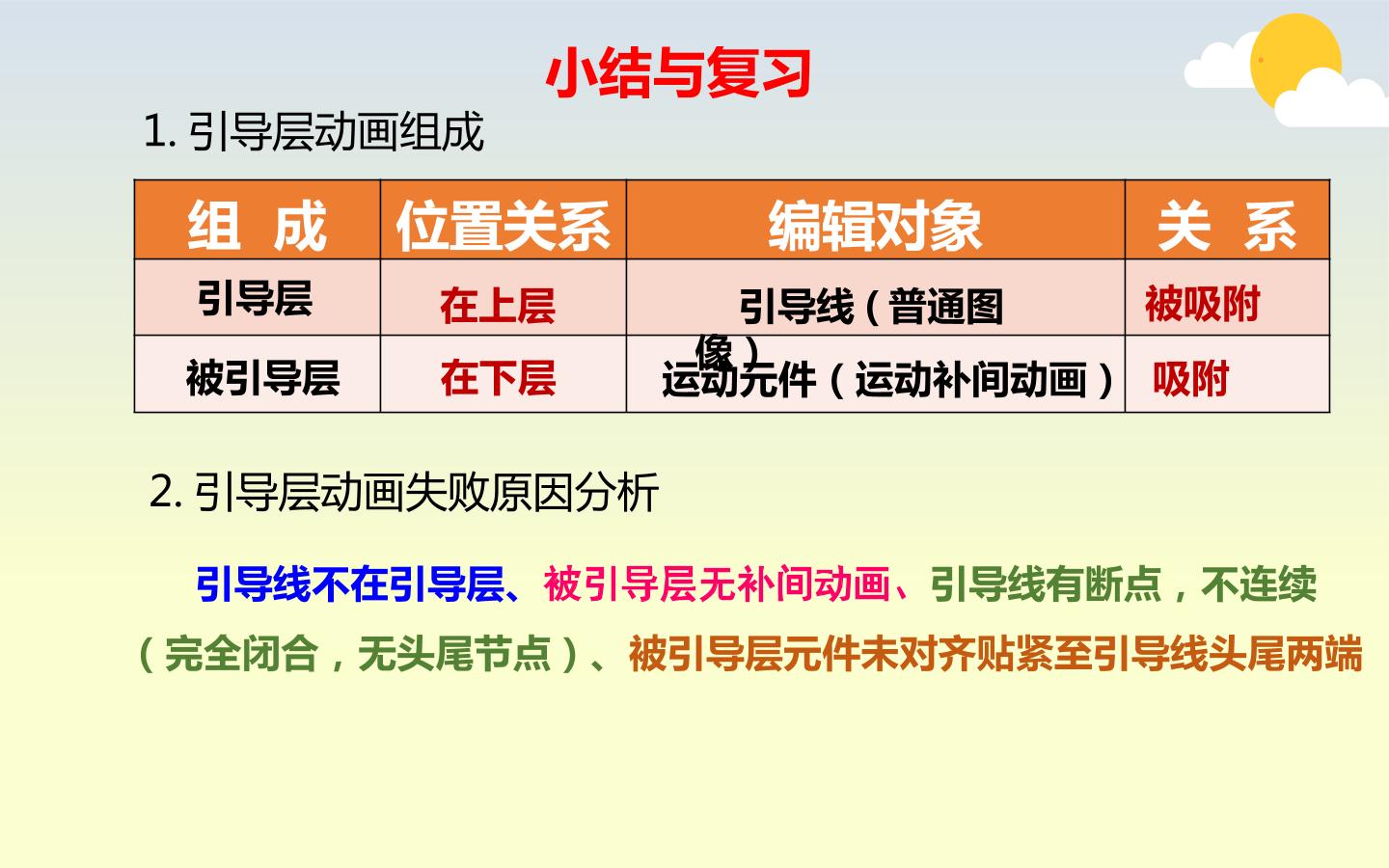 小结与复习

1.引导层动画组成

| 组 成 | 位置关系 | 编辑对象 | 关 系 |
|---|---|---|---|
| 引导层 | 在上层 | 引导线（普通图像） | 被吸附 |
| 被引导层 | 在下层 | 运动元件（运动补间动画） | 吸附 |

2.引导层动画失败原因分析

引导线不在引导层、被引导层无补间动画、引导线有断点，不连续（完全闭合，无头尾节点）、被引导层元件未对齐贴紧至引导线头尾两端